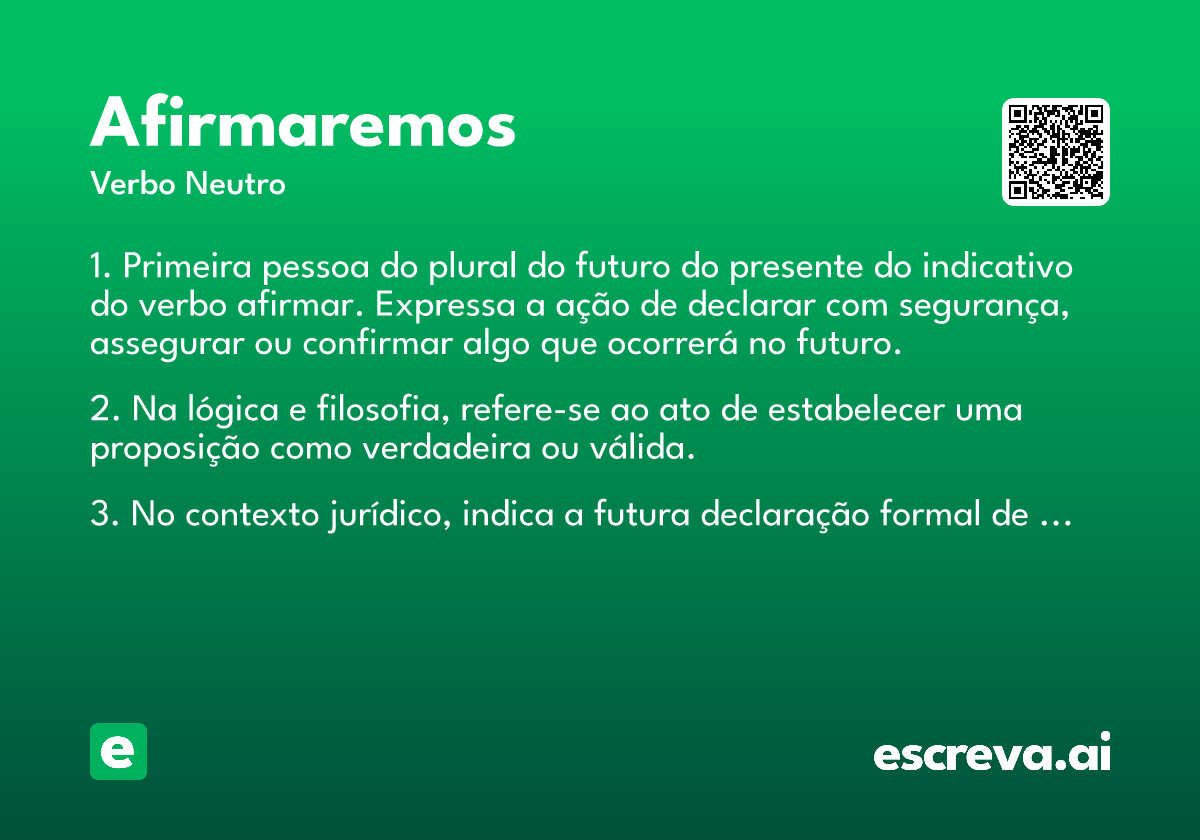 Afirmaremos
Verbo Neutro

1. Primeira pessoa do plural do futuro do presente do indicativo do verbo afirmar. Expressa a ação de declarar com segurança, assegurar ou confirmar algo que ocorrerá no futuro.

2. Na lógica e filosofia, refere-se ao ato de estabelecer uma proposição como verdadeira ou válida.

3. No contexto jurídico, indica a futura declaração formal de ...

e

escreva.ai